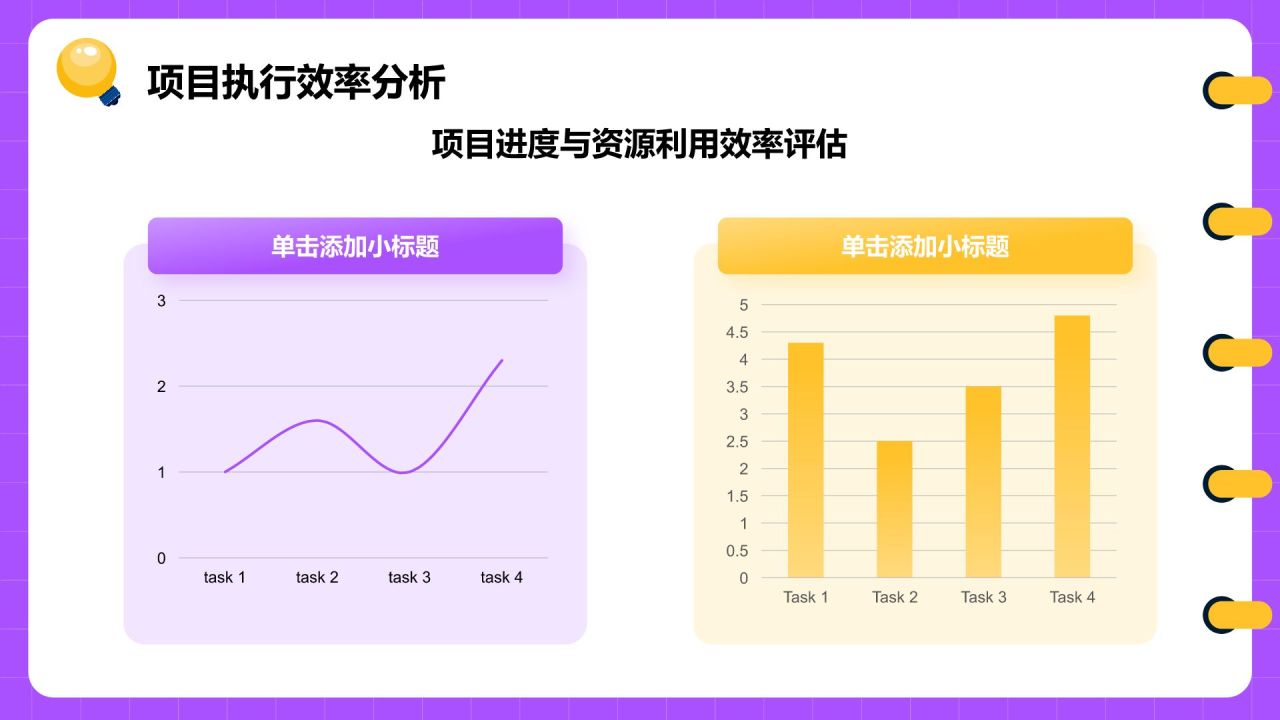 项目执行效率分析

项目进度与资源利用效率评估

单击添加小标题

3
2
1
0
task 1 task 2 task 3 task 4

单击添加小标题

5
4.5
4
3.5
3
2.5
2
1.5
1
0.5
0
Task 1 Task 2 Task 3 Task 4